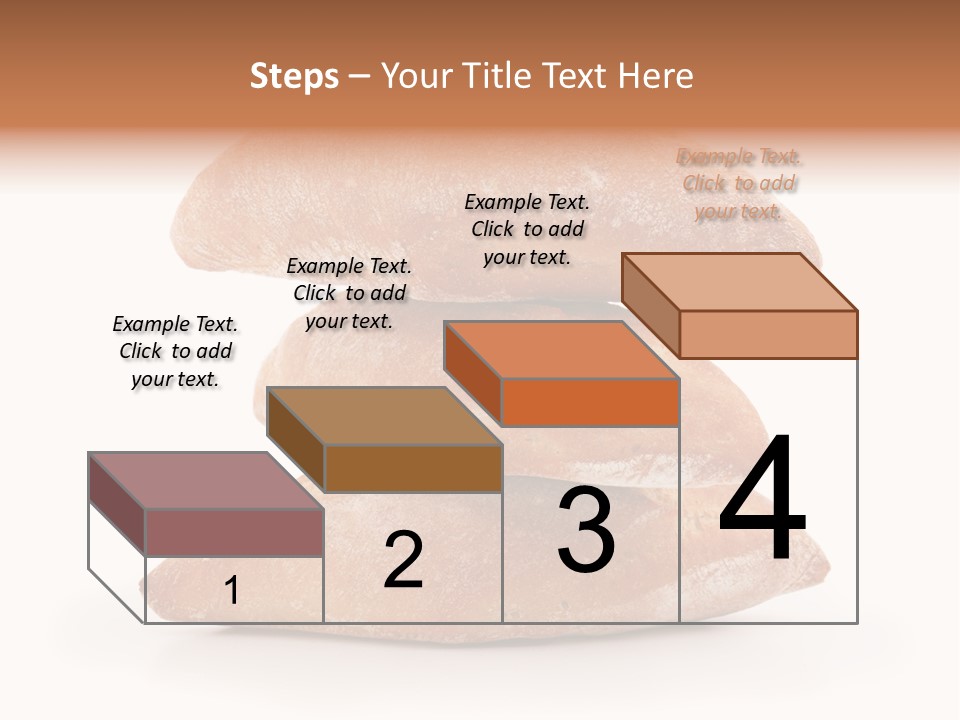 Steps – Your Title Text Here

Example Text. Click to add your text.

Example Text. Click to add your text.

Example Text. Click to add your text.

Example Text. Click to add your text.

1

2

3

4